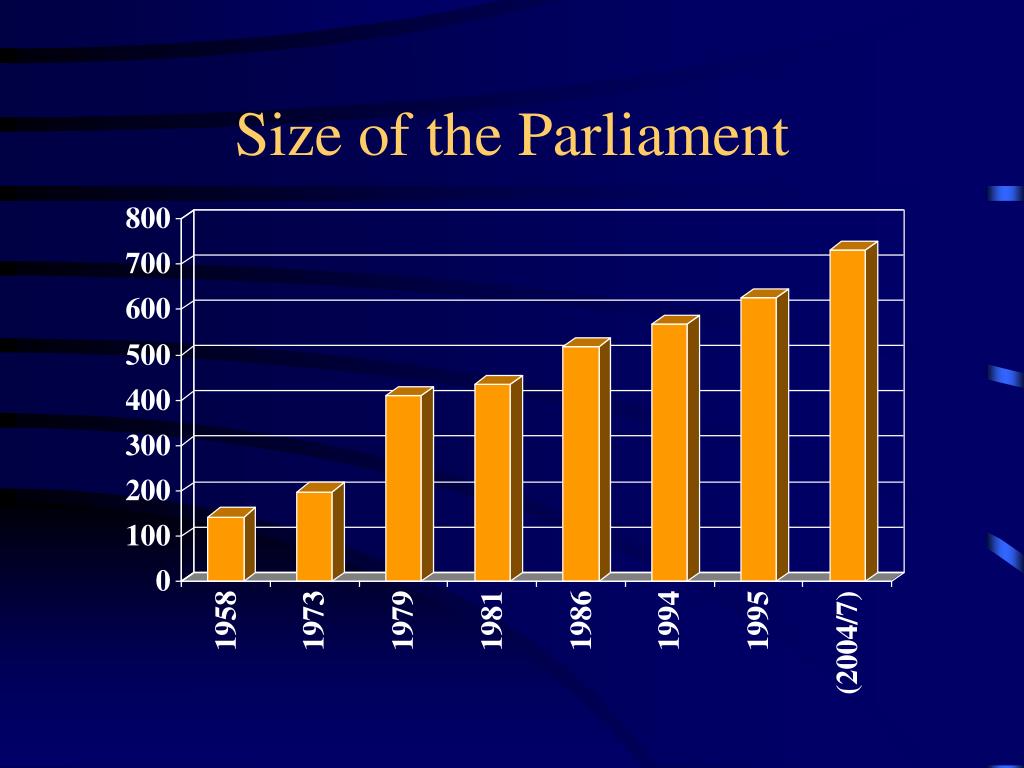 Size of the Parliament

800
700
600
500
400
300
200
100
0

1958
1973
1979
1981
1986
1994
1995
(2004/7)